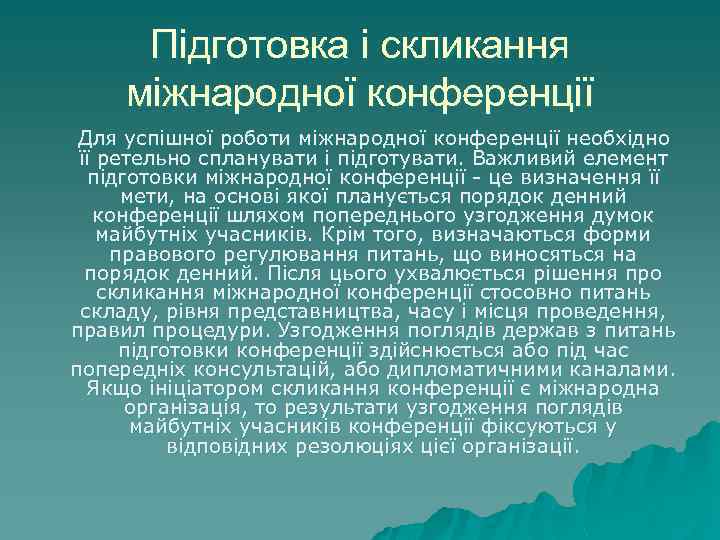 Підготовка і скликання міжнародної конференції

Для успішної роботи міжнародної конференції необхідно її ретельно спланувати і підготувати. Важливий елемент підготовки міжнародної конференції - це визначення її мети, на основі якої планується порядок денний конференції шляхом попереднього узгодження думок майбутніх учасників. Крім того, визначаються форми правового регулювання питань, що виносяться на порядок денний. Після цього ухвалюється рішення про скликання міжнародної конференції стосовно питань складу, рівня представництва, часу і місця проведення, правил процедури. Узгодження поглядів держав з питань підготовки конференції здійснюється або під час попередніх консультацій, або дипломатичними каналами. Якщо ініціатором скликання конференції є міжнародна організація, то результати узгодження поглядів майбутніх учасників конференції фіксуються у відповідних резолюціях цієї організації.